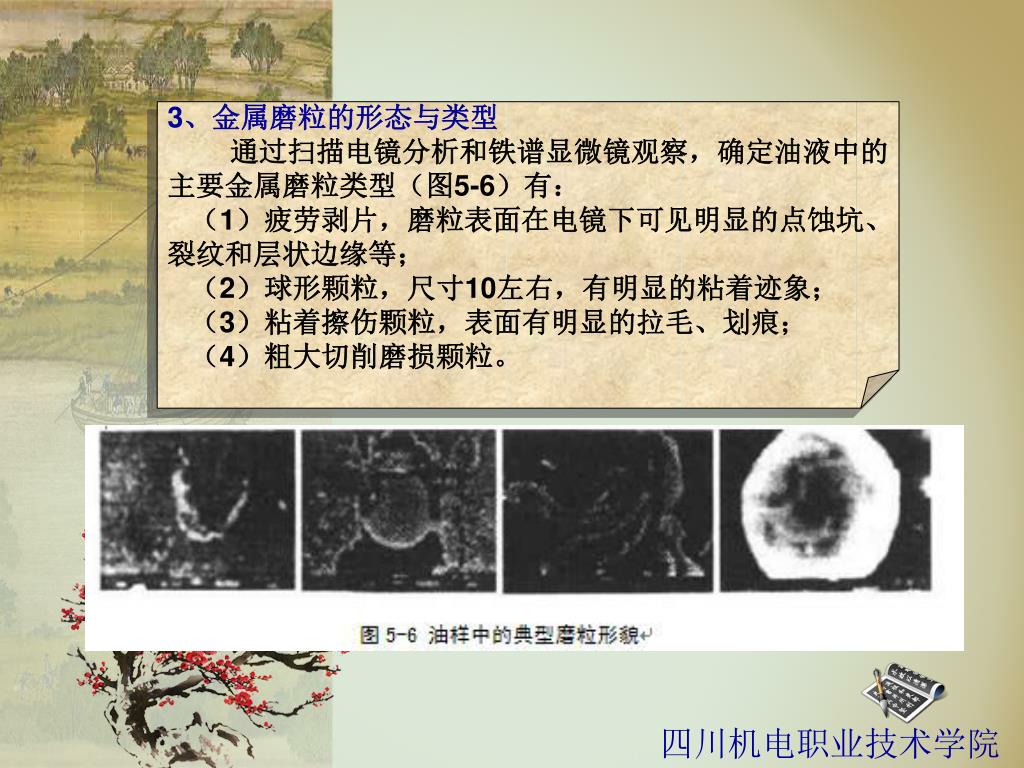 3、金属磨粒的形态与类型

通过扫描电镜分析和铁谱显微镜观察，确定油液中的主要金属磨粒类型（图5-6）有：

（1）疲劳剥片，磨粒表面在电镜下可见明显的点蚀坑、裂纹和层状边缘等；

（2）球形颗粒，尺寸10左右，有明显的粘着迹象；

（3）粘着擦伤颗粒，表面有明显的拉毛、划痕；

（4）粗大切削磨损颗粒。

图 5-6 油样中的典型磨粒形貌

四川机电职业技术学院